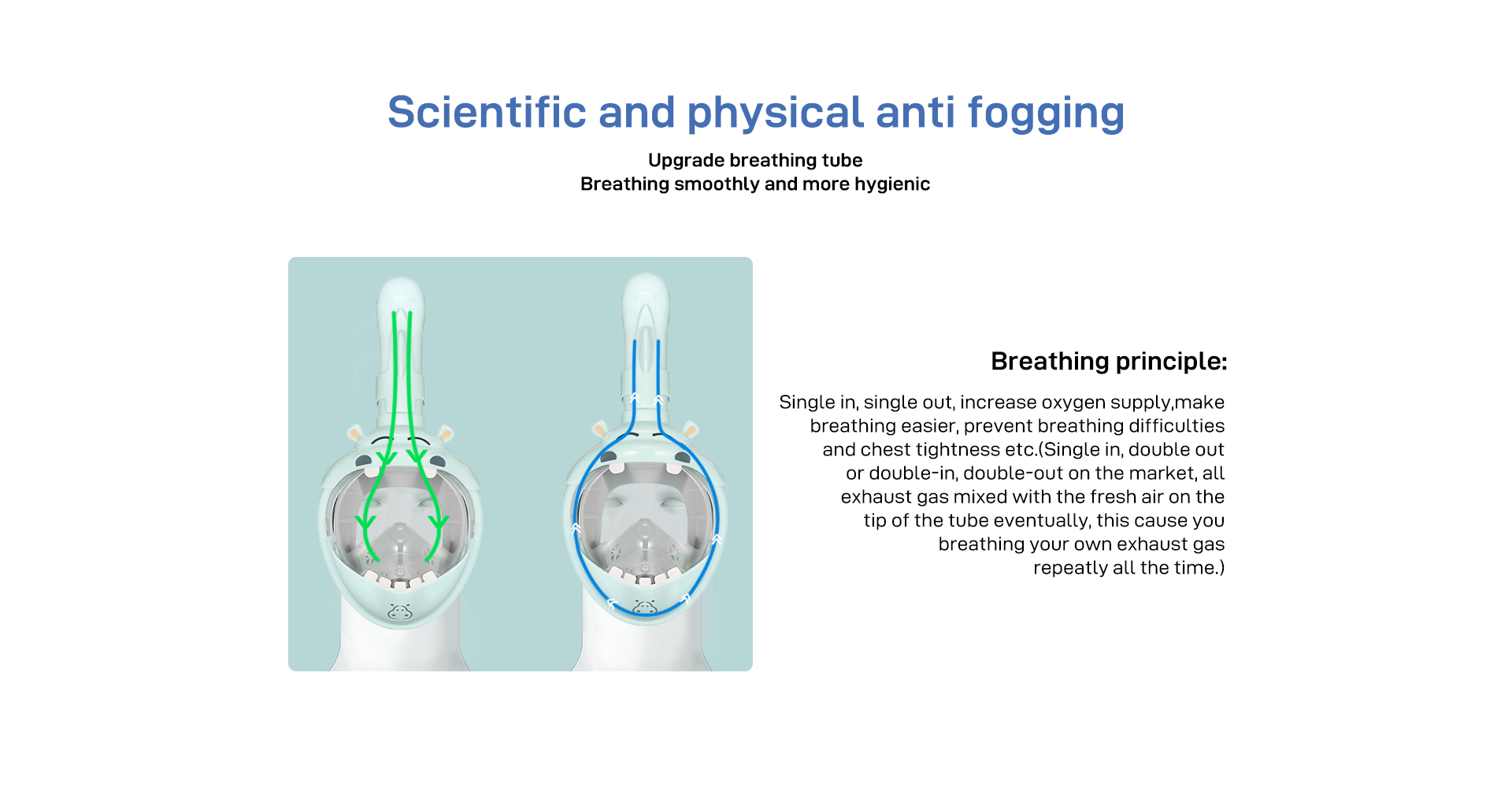 Scientific and physical anti fogging

Upgrade breathing tube
Breathing smoothly and more hygienic

Breathing principle:

Single in, single out, increase oxygen supply,make breathing easier, prevent breathing difficulties and chest tightness etc.(Single in, double out or double-in, double-out on the market, all exhaust gas mixed with the fresh air on the tip of the tube eventually, this cause you breathing your own exhaust gas repeatly all the time.)